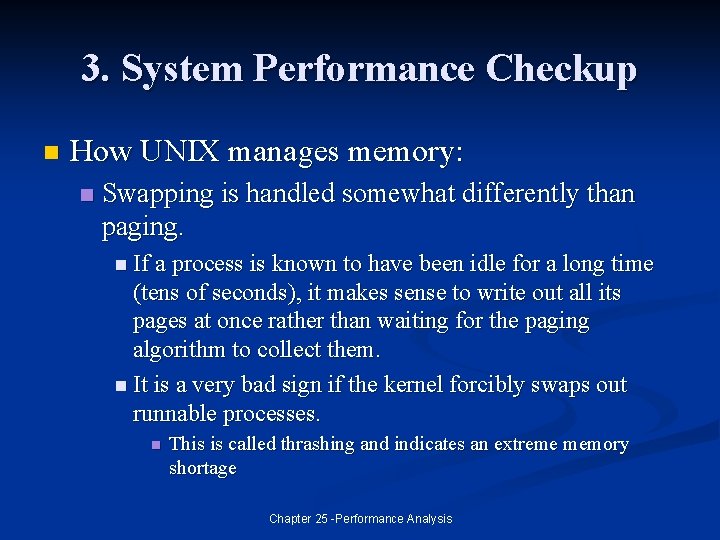 3. System Performance Checkup

How UNIX manages memory:

Swapping is handled somewhat differently than paging.

If a process is known to have been idle for a long time (tens of seconds), it makes sense to write out all its pages at once rather than waiting for the paging algorithm to collect them.

It is a very bad sign if the kernel forcibly swaps out runnable processes.

This is called thrashing and indicates an extreme memory shortage

Chapter 25 -Performance Analysis